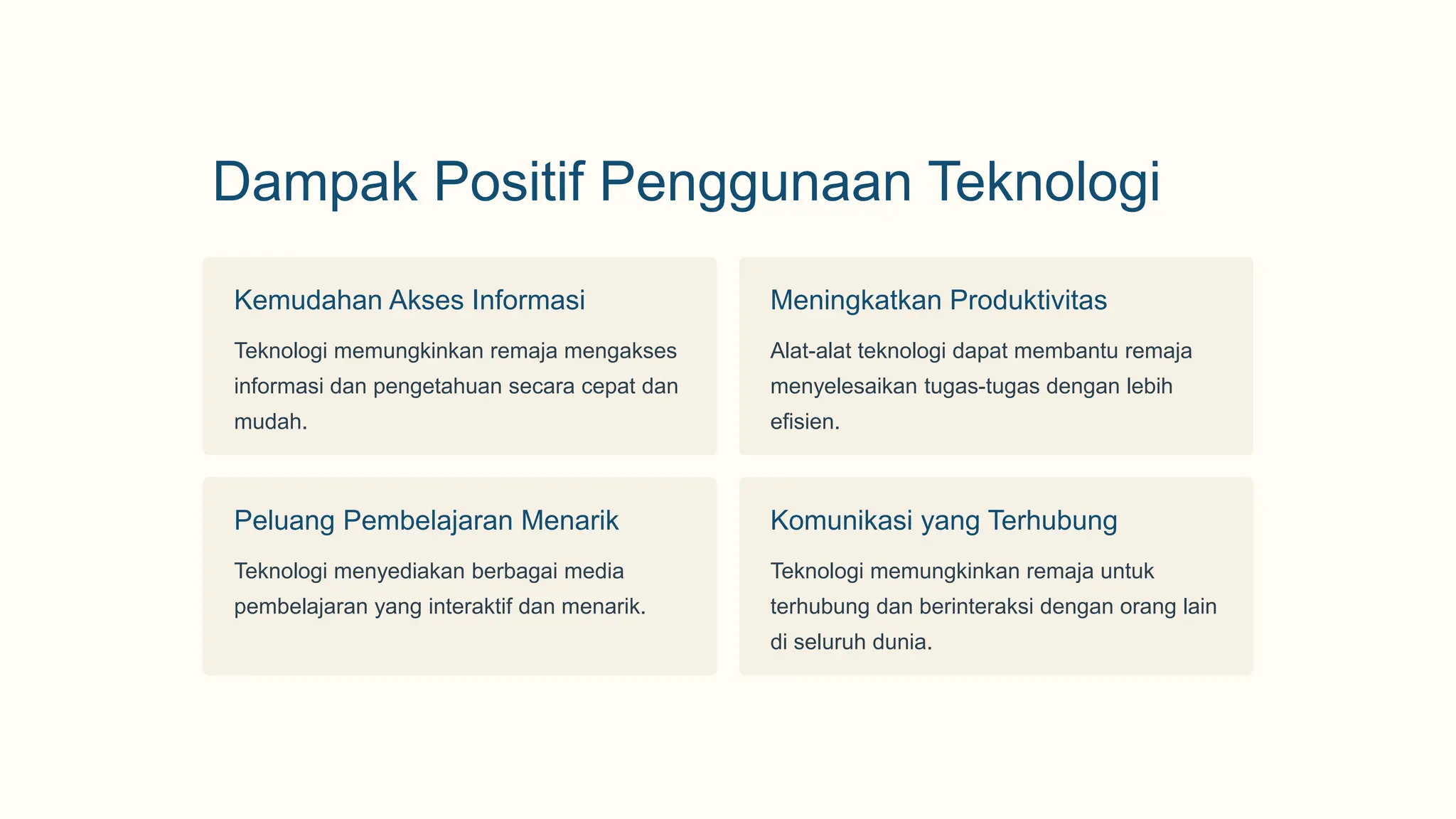 Dampak Positif Penggunaan Teknologi

Kemudahan Akses Informasi

Teknologi memungkinkan remaja mengakses informasi dan pengetahuan secara cepat dan mudah.

Meningkatkan Produktivitas

Alat-alat teknologi dapat membantu remaja menyelesaikan tugas-tugas dengan lebih efisien.

Peluang Pembelajaran Menarik

Teknologi menyediakan berbagai media pembelajaran yang interaktif dan menarik.

Komunikasi yang Terhubung

Teknologi memungkinkan remaja untuk terhubung dan berinteraksi dengan orang lain di seluruh dunia.